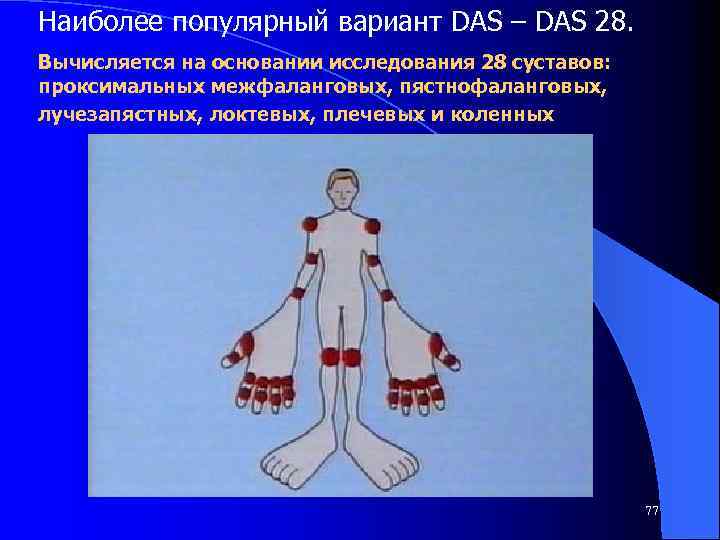 Наиболее популярный вариант DAS – DAS 28.

Вычисляется на основании исследования 28 суставов: проксимальных межфаланговых, пястнофаланговых, лучезапястных, локтевых, плечевых и коленных

77